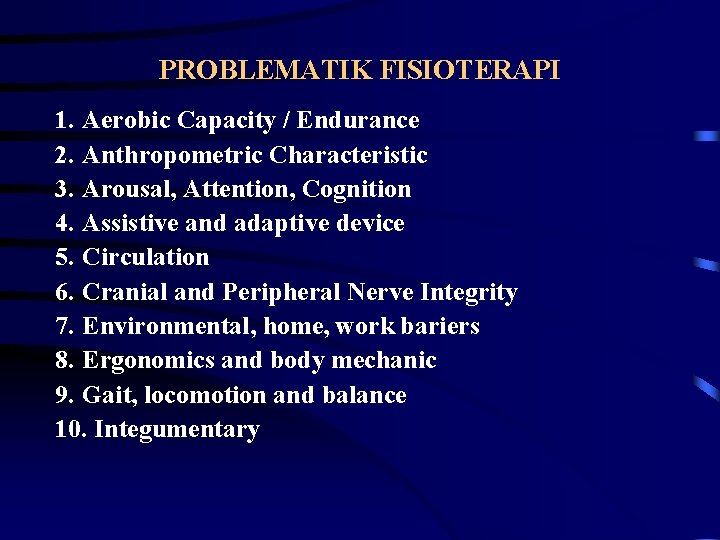 PROBLEMATIK FISIOTERAPI

1. Aerobic Capacity / Endurance
2. Anthropometric Characteristic
3. Arousal, Attention, Cognition
4. Assistive and adaptive device
5. Circulation
6. Cranial and Peripheral Nerve Integrity
7. Environmental, home, work bariers
8. Ergonomics and body mechanic
9. Gait, locomotion and balance
10. Integumentary